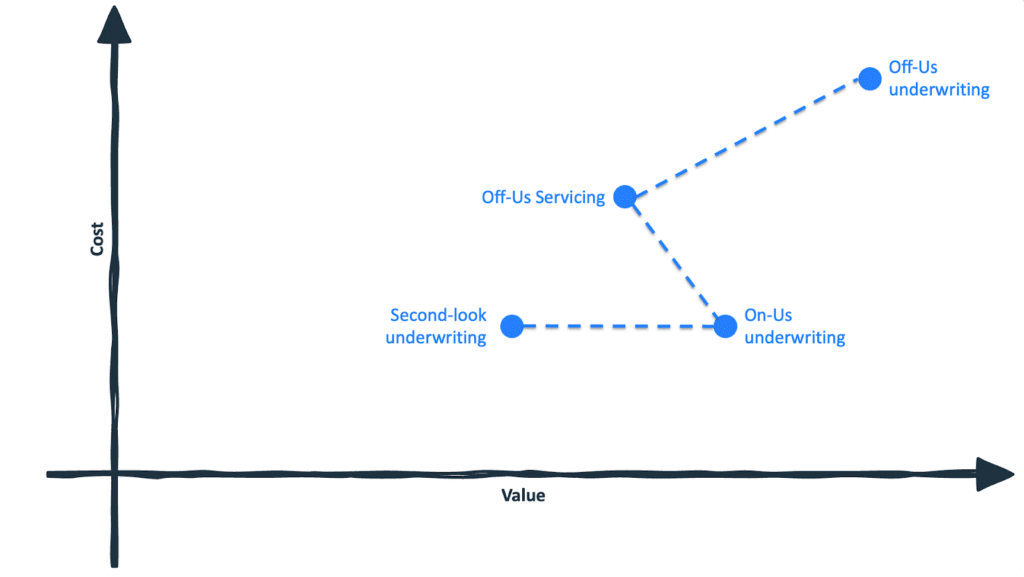 Cost

Off-Us underwriting

Off-Us Servicing

Second-look underwriting

On-Us underwriting

Value